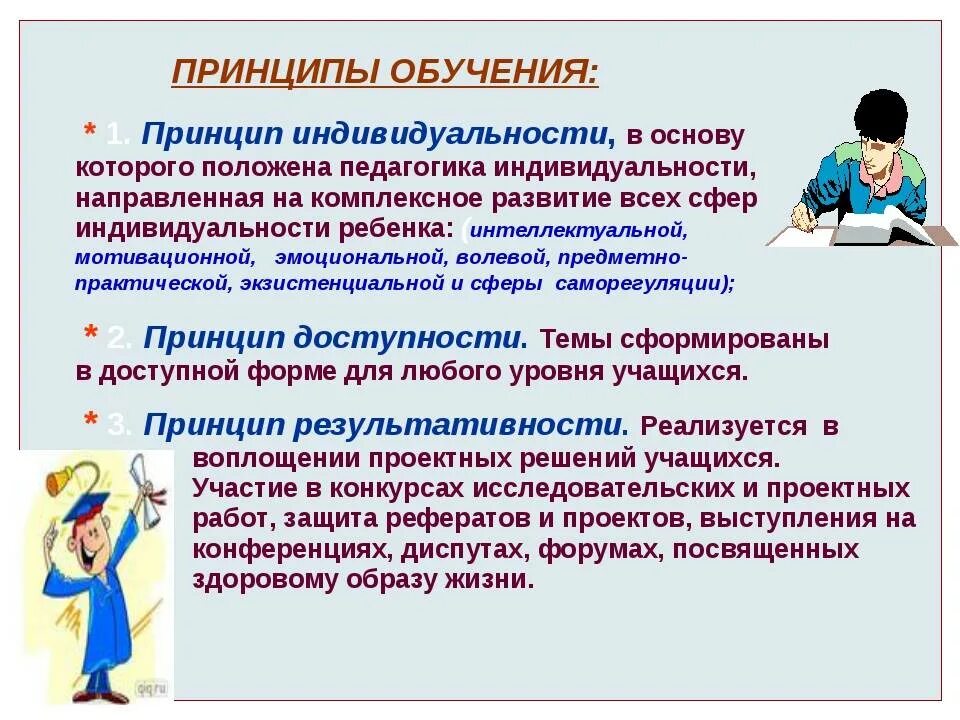 ПРИНЦИПЫ ОБУЧЕНИЯ:

* 1. Принцип индивидуальности, в основу которого положена педагогика индивидуальности, направленная на комплексное развитие всех сфер индивидуальности ребенка: (интеллектуальной, мотивационной, эмоциональной, волевой, предметно-практической, экзистенциальной и сферы саморегуляции);

* 2. Принцип доступности. Темы сформированы в доступной форме для любого уровня учащихся.

* 3. Принцип результативности. Реализуется в воплощении проектных решений учащихся. Участие в конкурсах исследовательских и проектных работ, защита рефератов и проектов, выступления на конференциях, диспутах, форумах, посвященных здоровому образу жизни.

qiq.ru